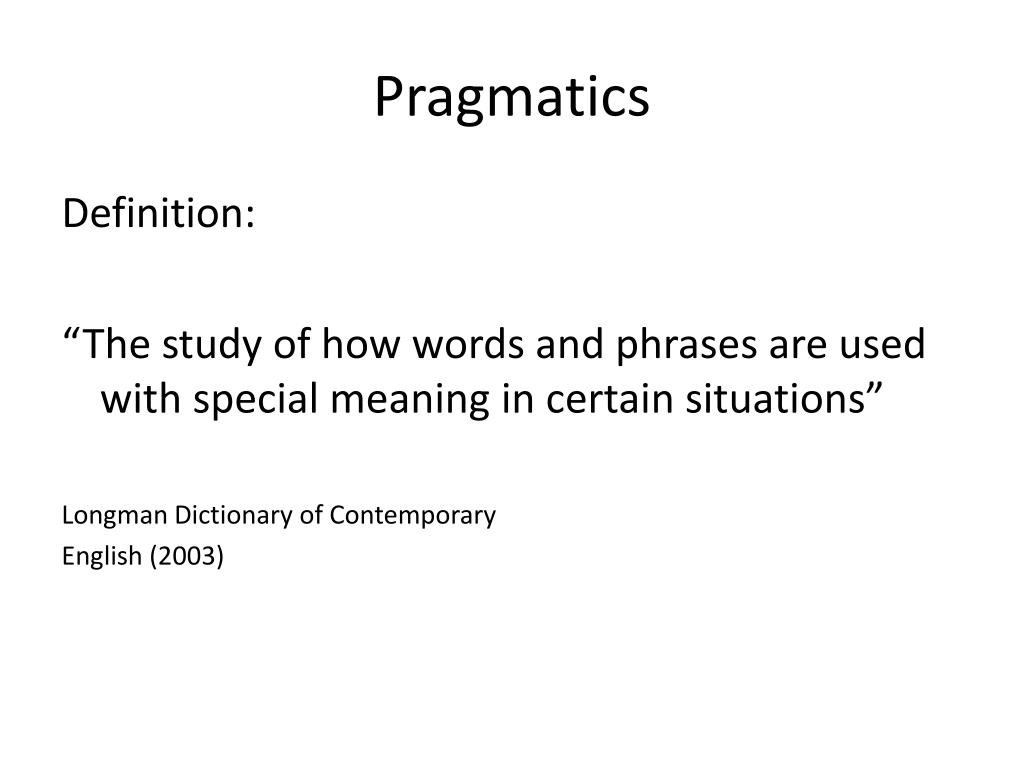 Pragmatics

Definition:

“The study of how words and phrases are used with special meaning in certain situations”

Longman Dictionary of Contemporary English (2003)